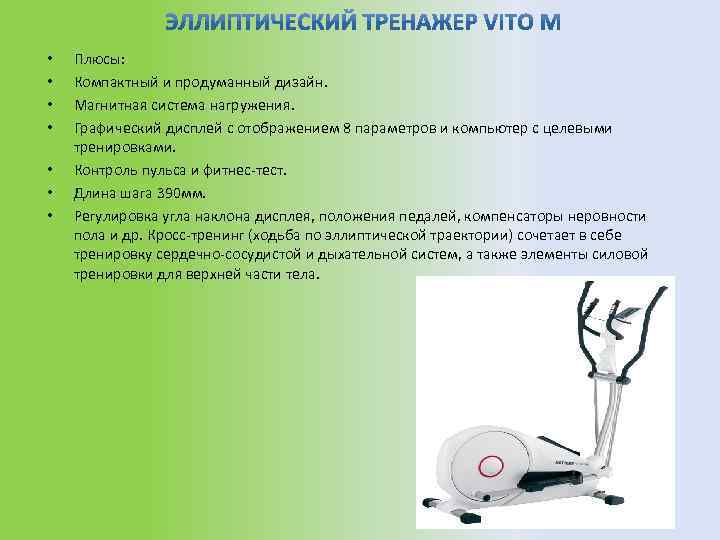 ЭЛЛИПТИЧЕСКИЙ ТРЕНАЖЕР VITO M

• Плюсы:
• Компактный и продуманный дизайн.
• Магнитная система нагружения.
• Графический дисплей с отображением 8 параметров и компьютер с целевыми тренировками.
• Контроль пульса и фитнес-тест.
• Длина шага 390мм.
• Регулировка угла наклона дисплея, положения педалей, компенсаторы неровности пола и др. Кросс-тренинг (ходьба по эллиптической траектории) сочетает в себе тренировку сердечно-сосудистой и дыхательной систем, а также элементы силовой тренировки для верхней части тела.